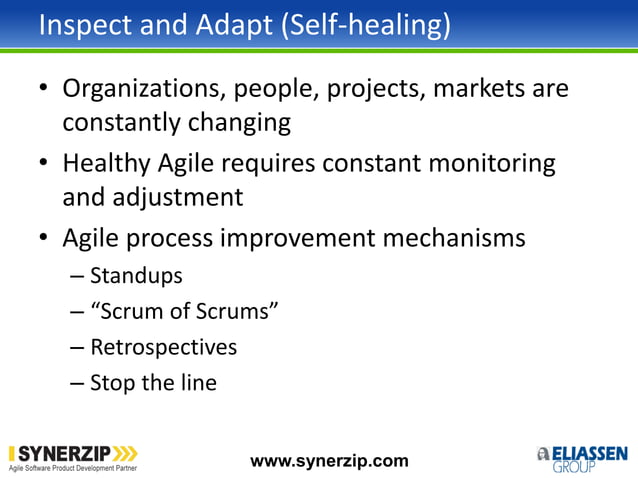 Inspect and Adapt (Self-healing)

• Organizations, people, projects, markets are constantly changing

• Healthy Agile requires constant monitoring and adjustment

• Agile process improvement mechanisms
– Standups
– “Scrum of Scrums”
– Retrospectives
– Stop the line

SYNERZIP
Agile Software Product Development Partner

www.synerzip.com

ELIASSEN GROUP